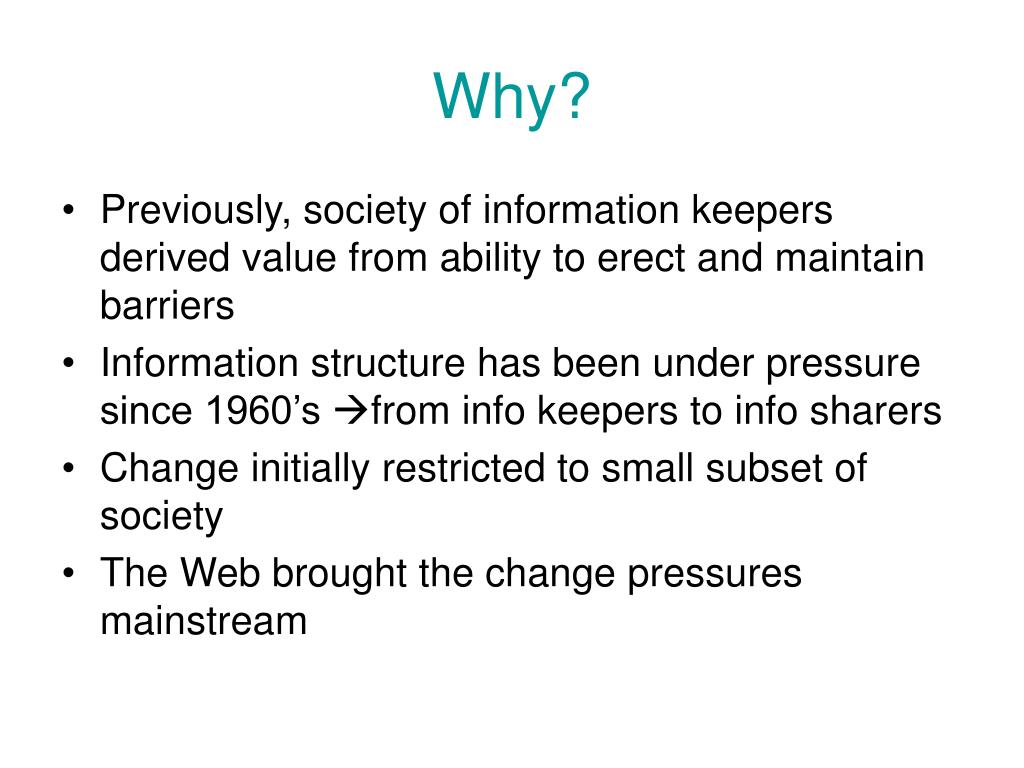 Why?

• Previously, society of information keepers derived value from ability to erect and maintain barriers
• Information structure has been under pressure since 1960’s →from info keepers to info sharers
• Change initially restricted to small subset of society
• The Web brought the change pressures mainstream